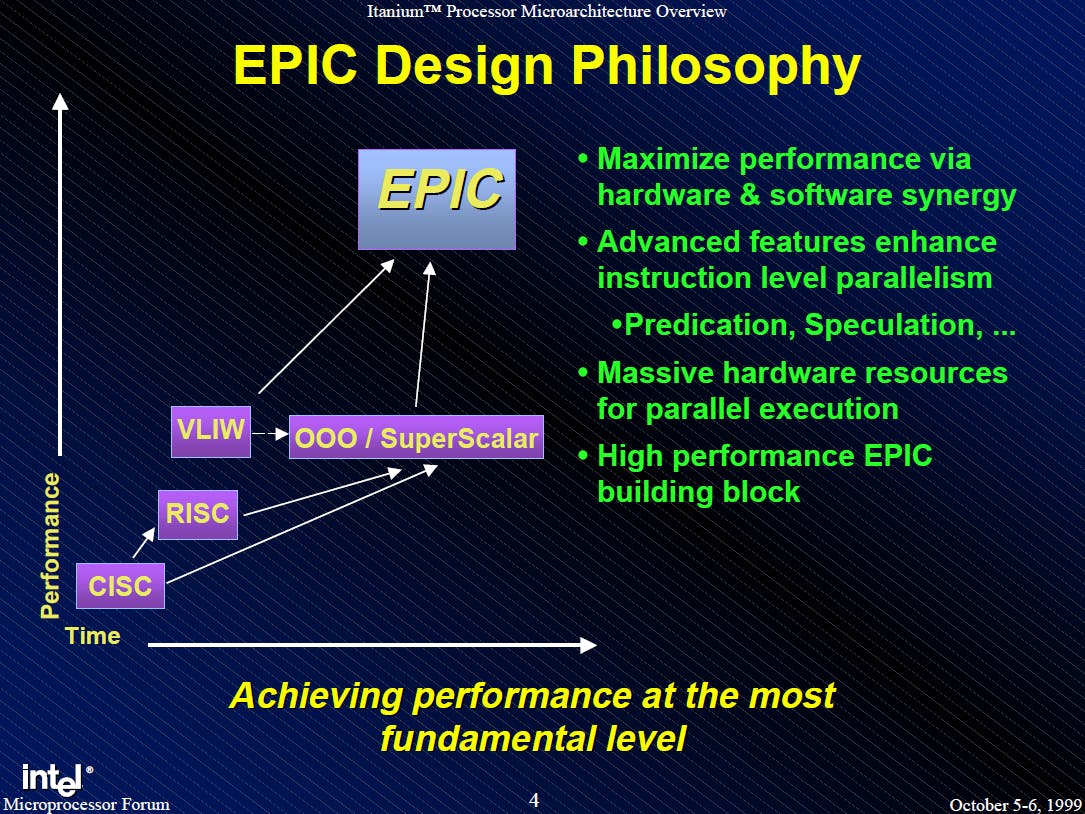 Itanium™ Processor Microarchitecture Overview

EPIC Design Philosophy

EPIC

VLIW

OOO / SuperScalar

RISC

CISC

Performance

Time

• Maximize performance via hardware & software synergy

• Advanced features enhance instruction level parallelism

•Predication, Speculation, ...

• Massive hardware resources for parallel execution

• High performance EPIC building block

Achieving performance at the most fundamental level

intel®

Microprocessor Forum

4

October 5-6, 1999